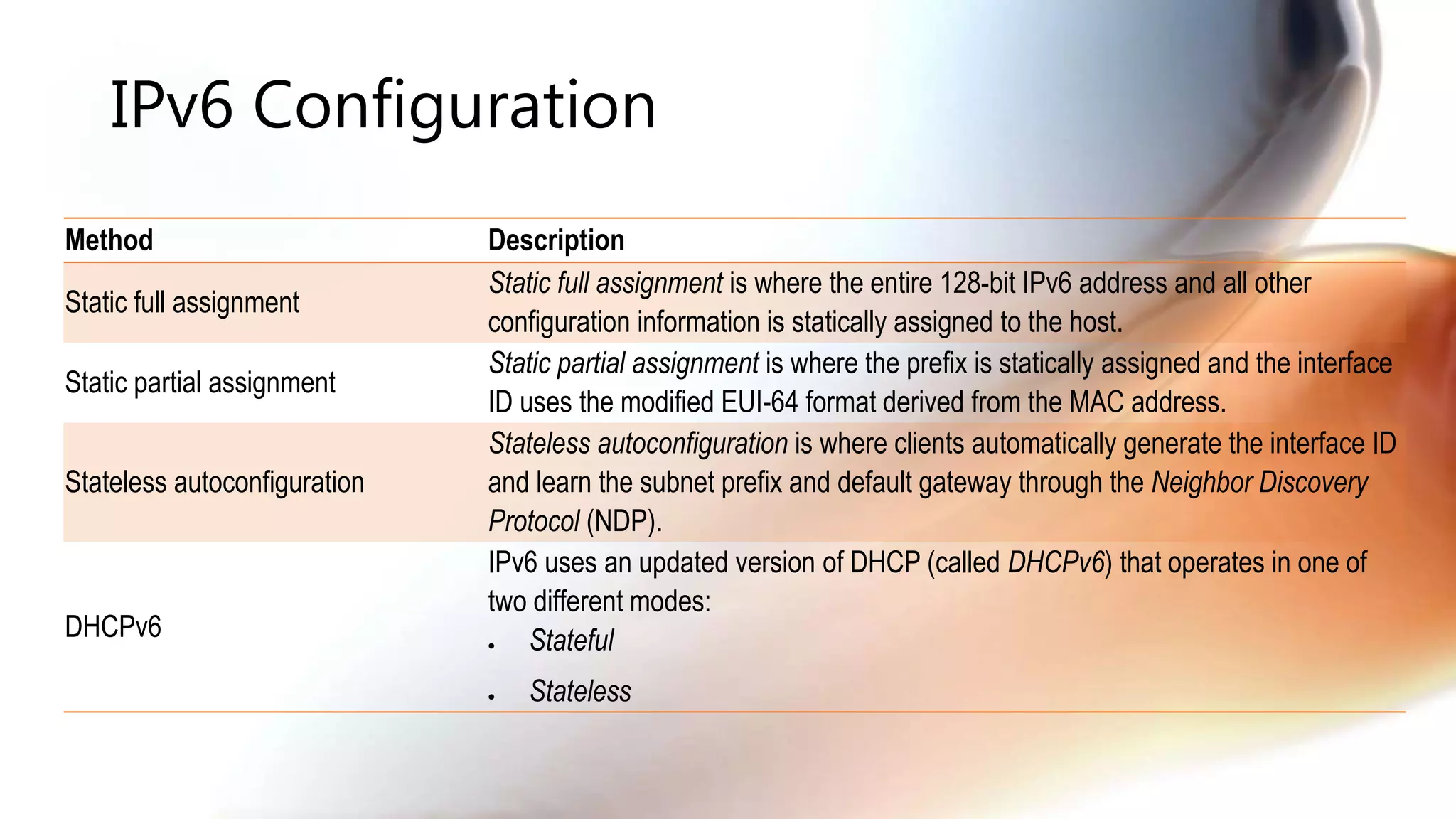 IPv6 Configuration

| Method | Description |
|---|---|
| Static full assignment | Static full assignment is where the entire 128-bit IPv6 address and all other configuration information is statically assigned to the host. |
| Static partial assignment | Static partial assignment is where the prefix is statically assigned and the interface ID uses the modified EUI-64 format derived from the MAC address. |
| Stateless autoconfiguration | Stateless autoconfiguration is where clients automatically generate the interface ID and learn the subnet prefix and default gateway through the Neighbor Discovery Protocol (NDP). |
| DHCPv6 | IPv6 uses an updated version of DHCP (called DHCPv6) that operates in one of two different modes: • Stateful • Stateless |